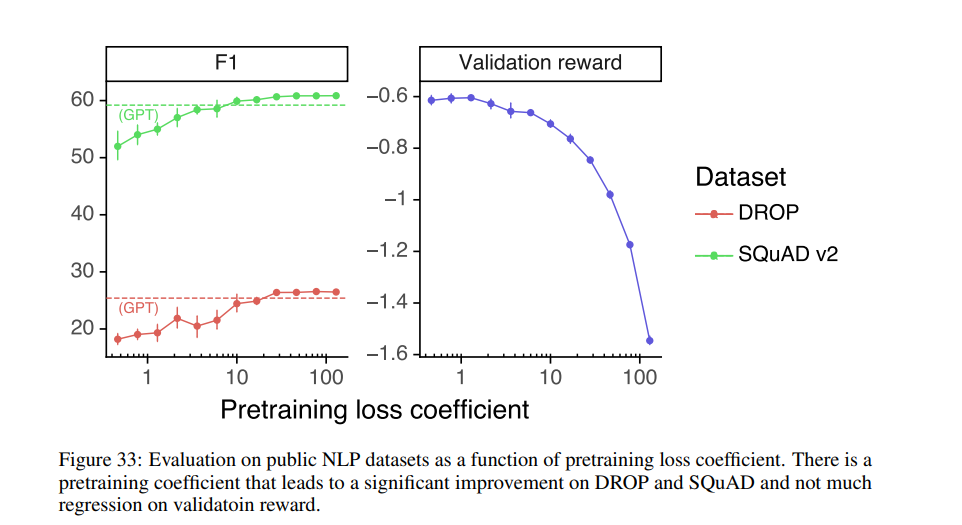 F1

60
50
40
30
20

(GPT)
(GPT)

1
10
100

Validation reward

−0.6
−0.8
−1
−1.2
−1.4
−1.6

1
10
100

Dataset
DROP
SQuAD v2

Pretraining loss coefficient

Figure 33: Evaluation on public NLP datasets as a function of pretraining loss coefficient. There is a pretraining coefficient that leads to a significant improvement on DROP and SQuAD and not much regression on validatoin reward.